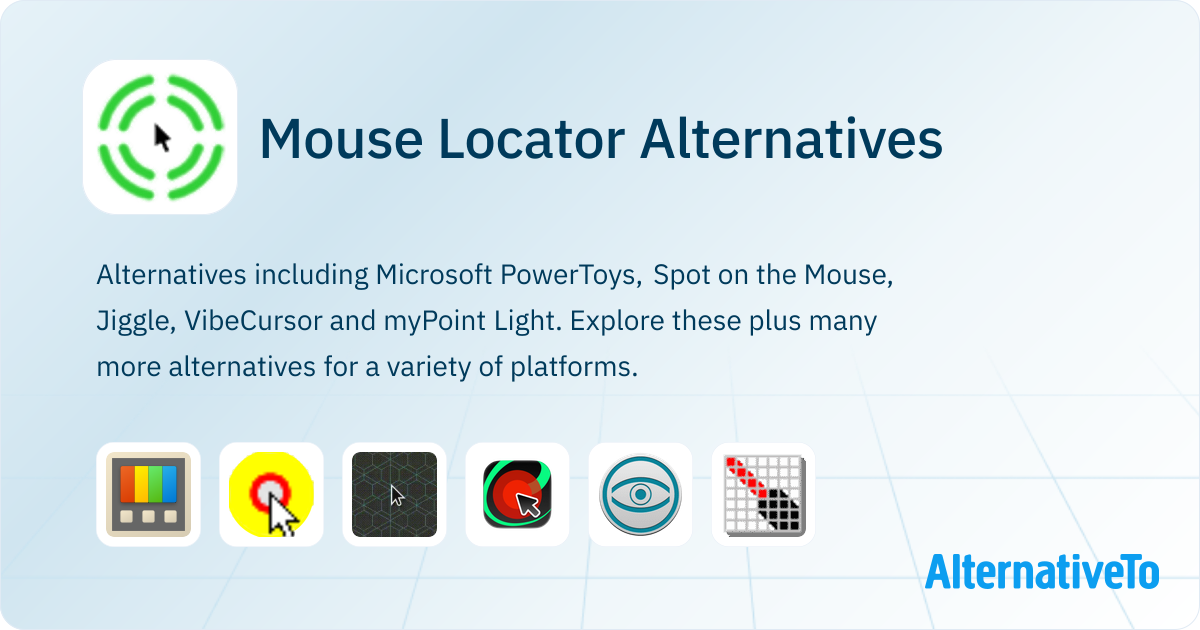 Mouse Locator Alternatives

Alternatives including Microsoft PowerToys, Spot on the Mouse, Jiggle, VibeCursor and myPoint Light. Explore these plus many more alternatives for a variety of platforms.

AlternativeTo